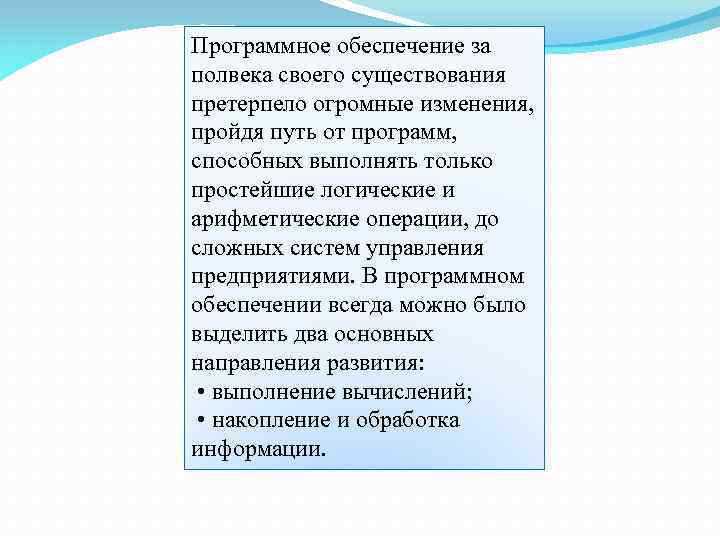 Программное обеспечение за полвека своего существования претерпело огромные изменения, пройдя путь от программ, способных выполнять только простейшие логические и арифметические операции, до сложных систем управления предприятиями. В программном обеспечении всегда можно было выделить два основных направления развития:
• выполнение вычислений;
• накопление и обработка информации.